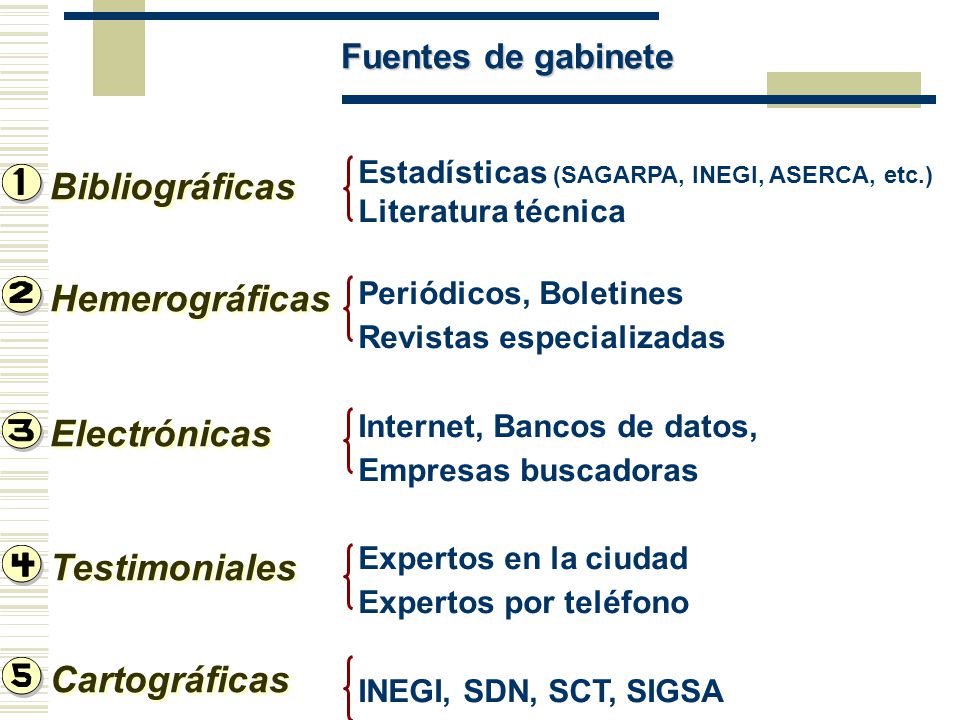 Fuentes de gabinete

1 Bibliográficas
Estadísticas (SAGARPA, INEGI, ASERCA, etc.)
Literatura técnica

2 Hemerográficas
Periódicos, Boletines
Revistas especializadas

3 Electrónicas
Internet, Bancos de datos,
Empresas buscadoras

4 Testimoniales
Expertos en la ciudad
Expertos por teléfono

5 Cartográficas
INEGI, SDN, SCT, SIGSA